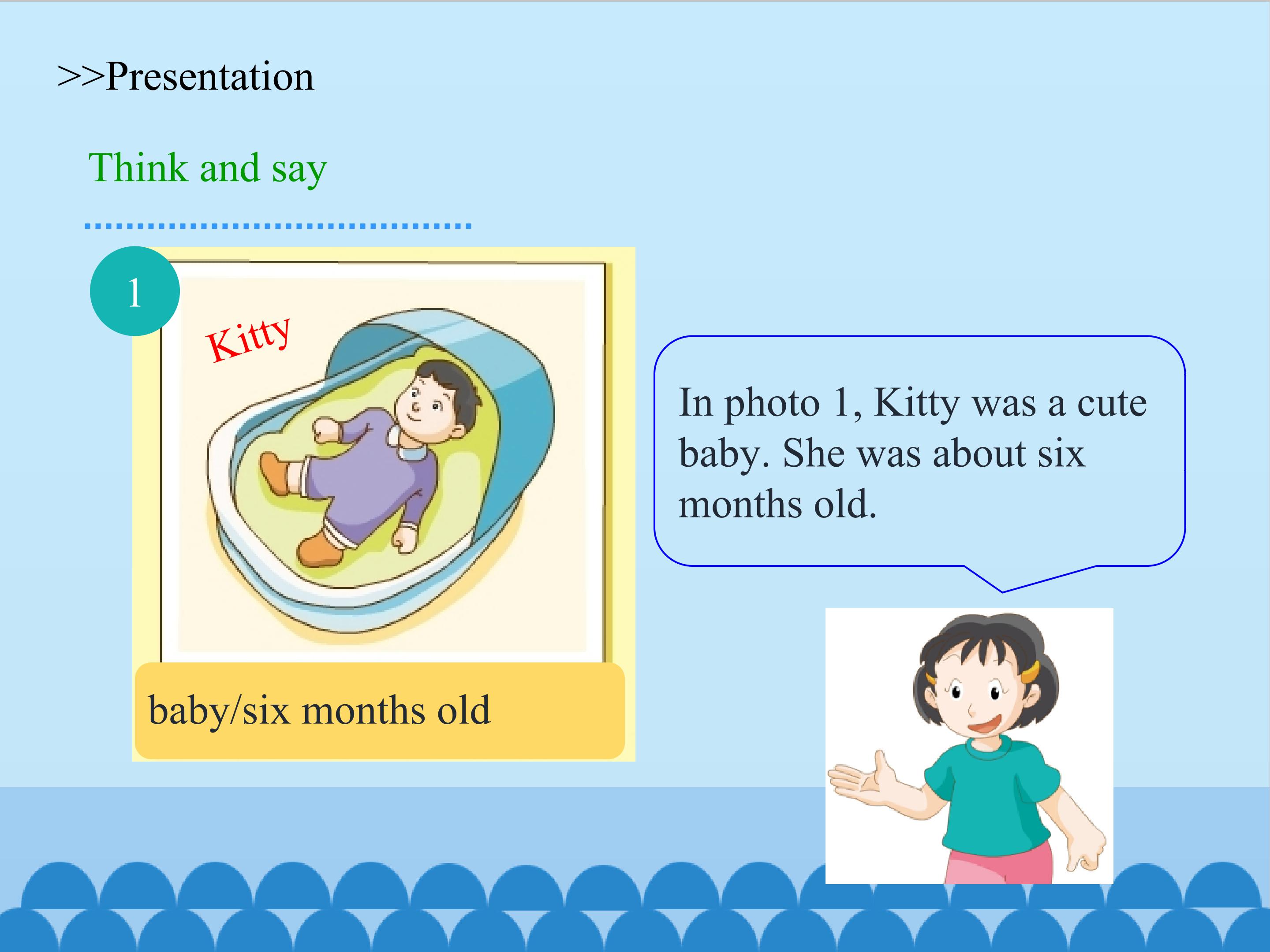 >>Presentation

Think and say

1

Kitty

baby/six months old

In photo 1, Kitty was a cute baby. She was about six months old.